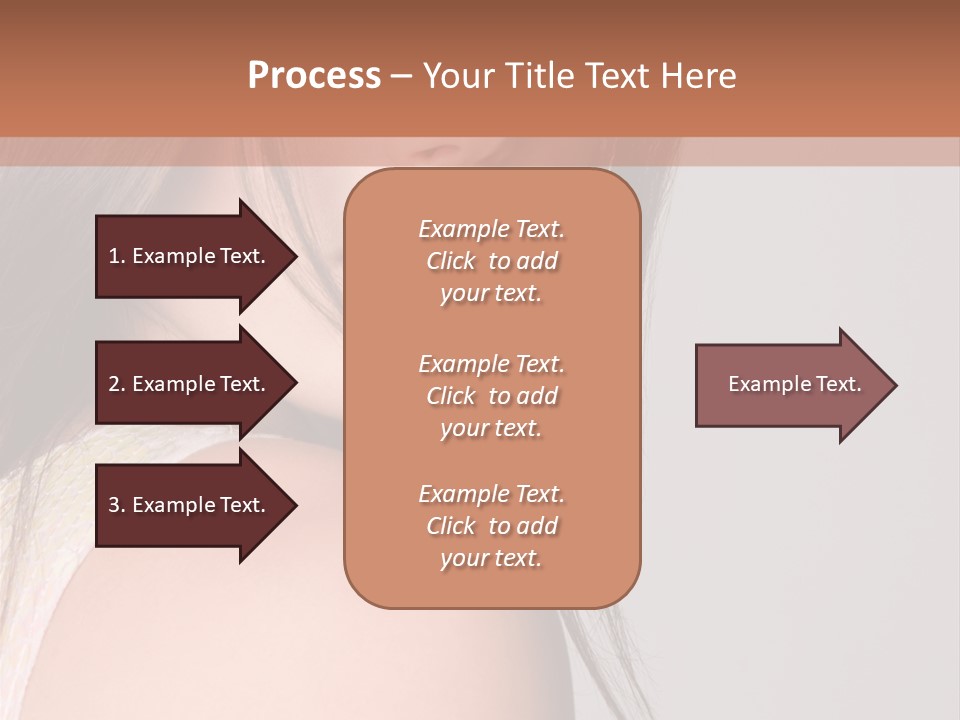 Process – Your Title Text Here

1. Example Text.

2. Example Text.

3. Example Text.

Example Text. Click to add your text.

Example Text. Click to add your text.

Example Text. Click to add your text.

Example Text.